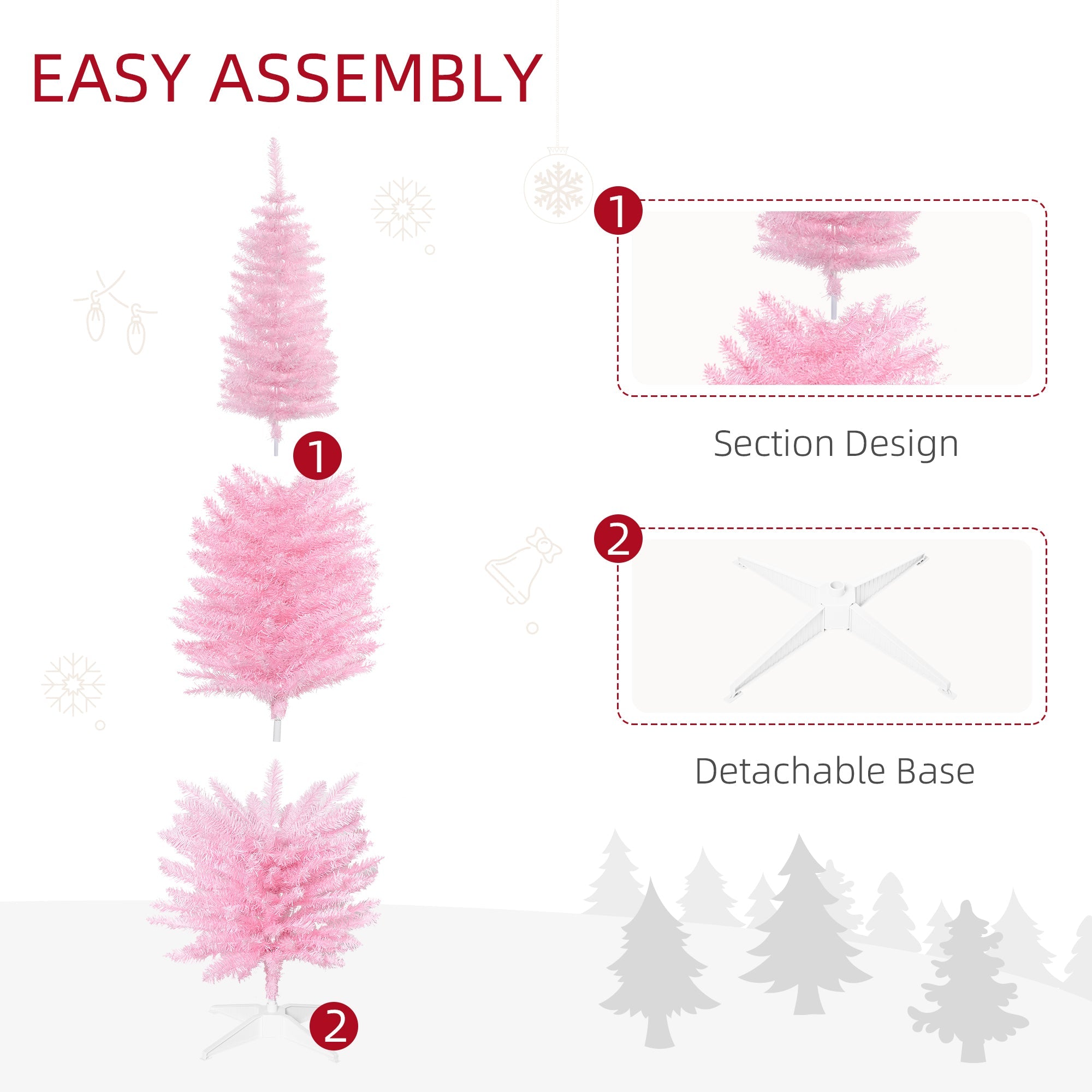 EASY ASSEMBLY

1

2

1

Section Design

2

Detachable Base